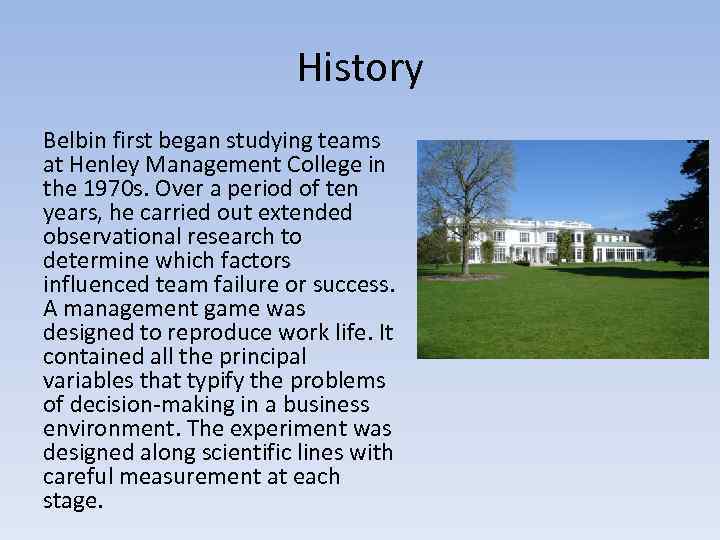 History

Belbin first began studying teams at Henley Management College in the 1970s. Over a period of ten years, he carried out extended observational research to determine which factors influenced team failure or success. A management game was designed to reproduce work life. It contained all the principal variables that typify the problems of decision-making in a business environment. The experiment was designed along scientific lines with careful measurement at each stage.